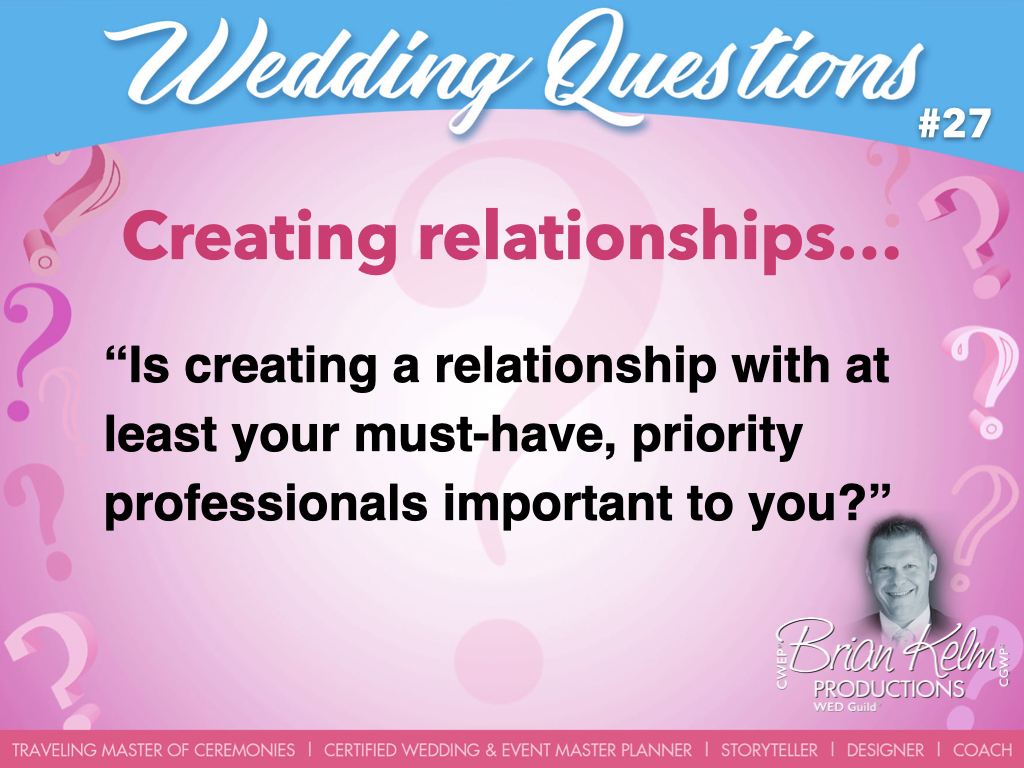 Wedding Questions

#27

Creating relationships...

“Is creating a relationship with at least your must-have, priority professionals important to you?”

CWEP Brian Kelm CGWP
PRODUCTIONS
WED Guild

TRAVELING MASTER OF CEREMONIES | CERTIFIED WEDDING & EVENT MASTER PLANNER | STORYTELLER | DESIGNER | COACH